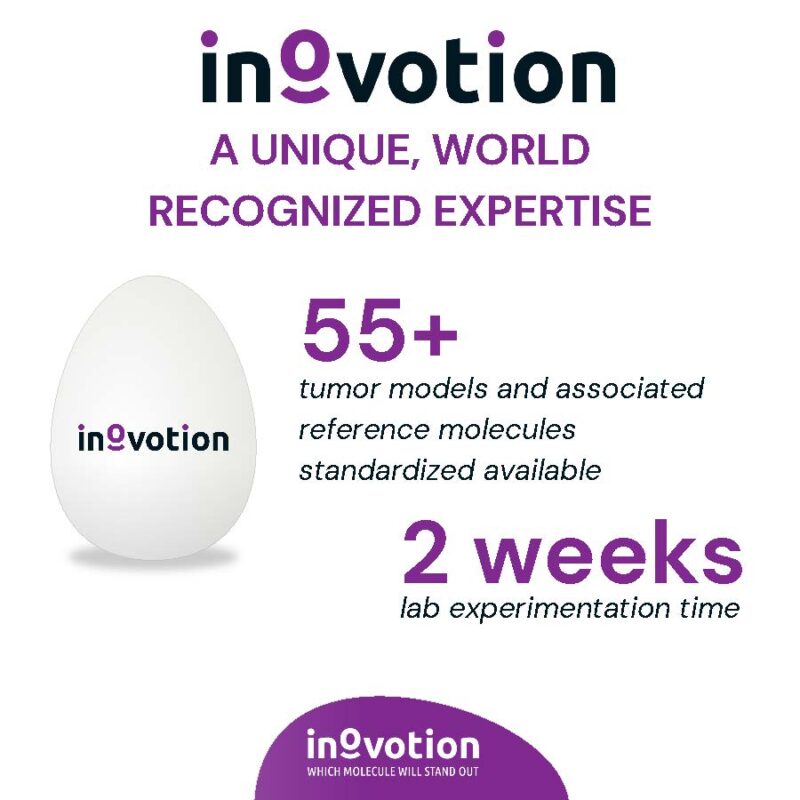 inovotion

A UNIQUE, WORLD RECOGNIZED EXPERTISE

inovotion

55+
tumor models and associated reference molecules standardized available

2 weeks
lab experimentation time

inovotion
WHICH MOLECULE WILL STAND OUT